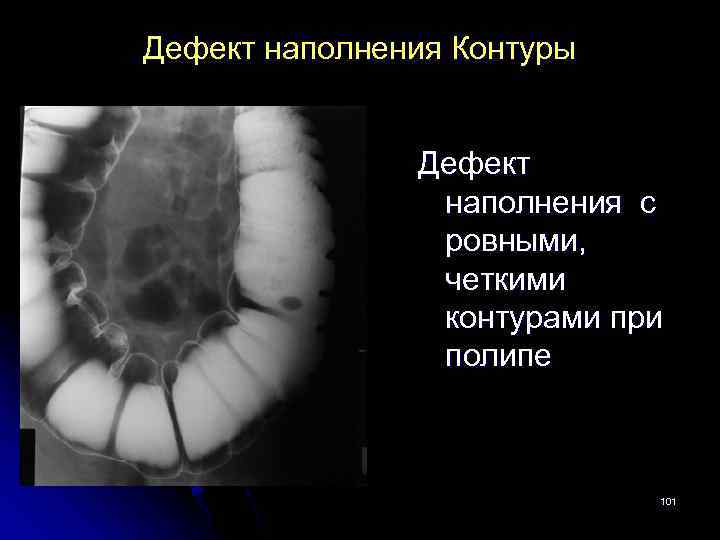 Дефект наполнения Контуры

Дефект наполнения с ровными, четкими контурами при полипе

101